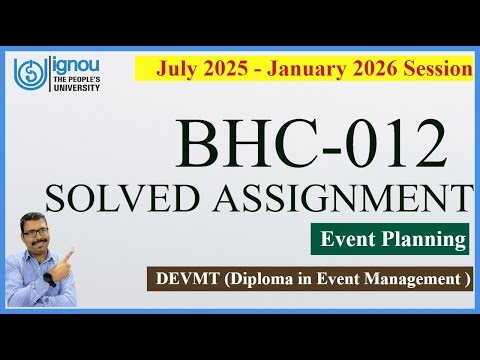 ignou
THE PEOPLE'S UNIVERSITY

July 2025 - January 2026 Session

BHC-012
SOLVED ASSIGNMENT

Event Planning

DEVMT (Diploma in Event Management )